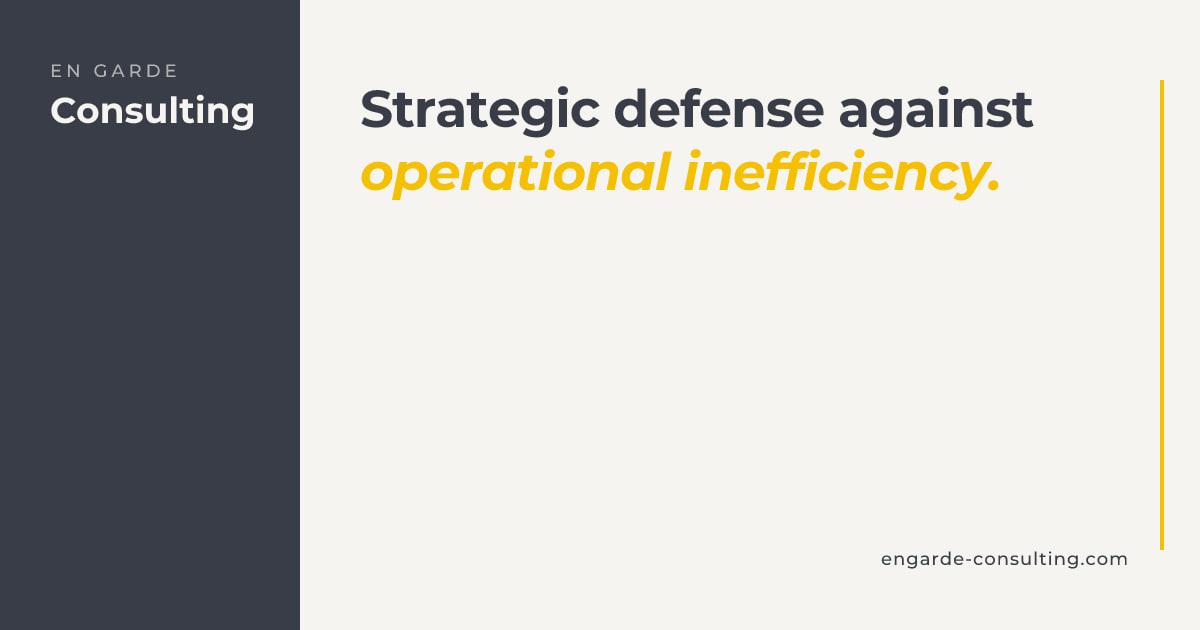 EN GARDE
Consulting

Strategic defense against operational inefficiency.

engarde-consulting.com